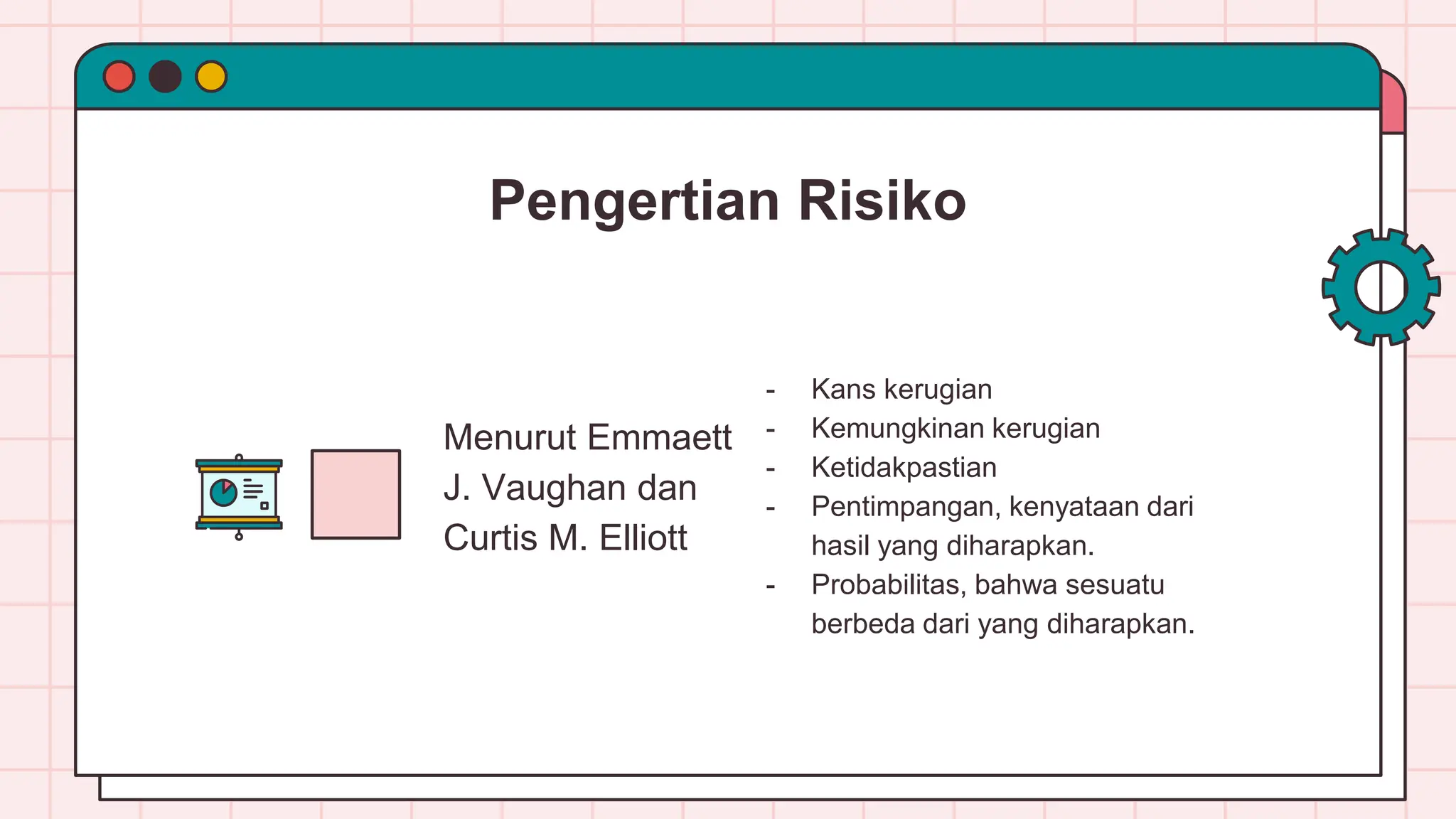 Pengertian Risiko

Menurut Emmaett J. Vaughan dan Curtis M. Elliott

- Kans kerugian
- Kemungkinan kerugian
- Ketidakpastian
- Pentimpangan, kenyataan dari hasil yang diharapkan.
- Probabilitas, bahwa sesuatu berbeda dari yang diharapkan.